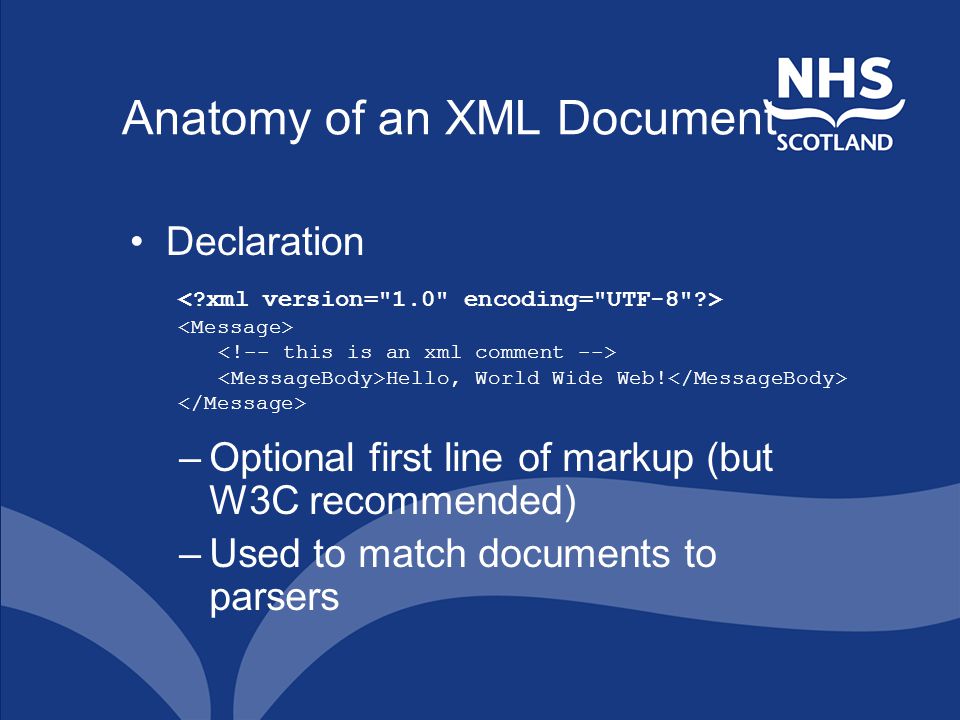 Anatomy of an XML Document

NHS SCOTLAND

• Declaration

<?xml version="1.0" encoding="UTF-8"?>
<Message>
<!-- this is an xml comment -->
<MessageBody>Hello, World Wide Web!</MessageBody>
</Message>

– Optional first line of markup (but W3C recommended)

– Used to match documents to parsers